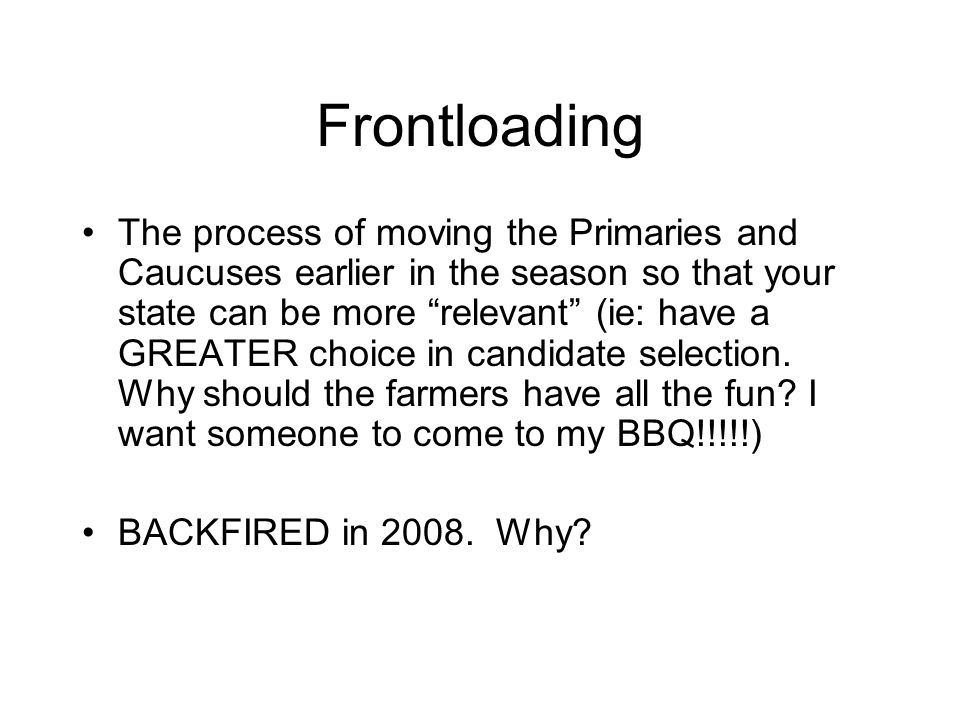 Frontloading

• The process of moving the Primaries and Caucuses earlier in the season so that your state can be more “relevant” (ie: have a GREATER choice in candidate selection. Why should the farmers have all the fun? I want someone to come to my BBQ!!!!!)

• BACKFIRED in 2008. Why?